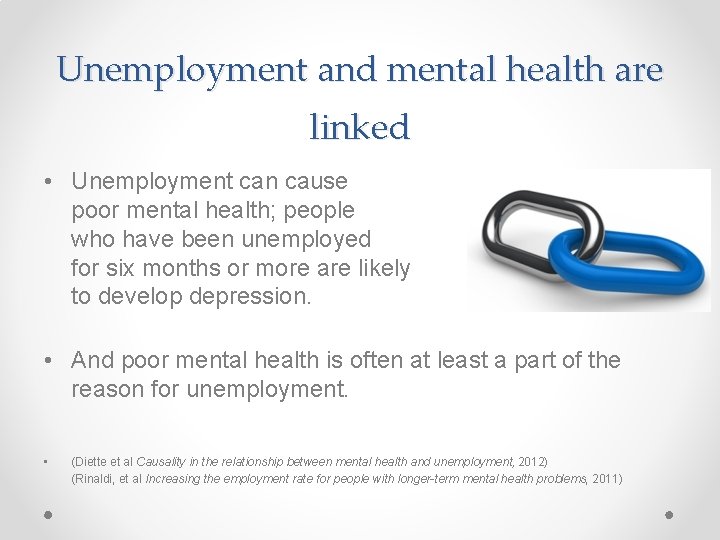 Unemployment and mental health are linked

• Unemployment can cause poor mental health; people who have been unemployed for six months or more are likely to develop depression.

• And poor mental health is often at least a part of the reason for unemployment.

• (Diette et al Causality in the relationship between mental health and unemployment, 2012)
(Rinaldi, et al Increasing the employment rate for people with longer-term mental health problems, 2011)